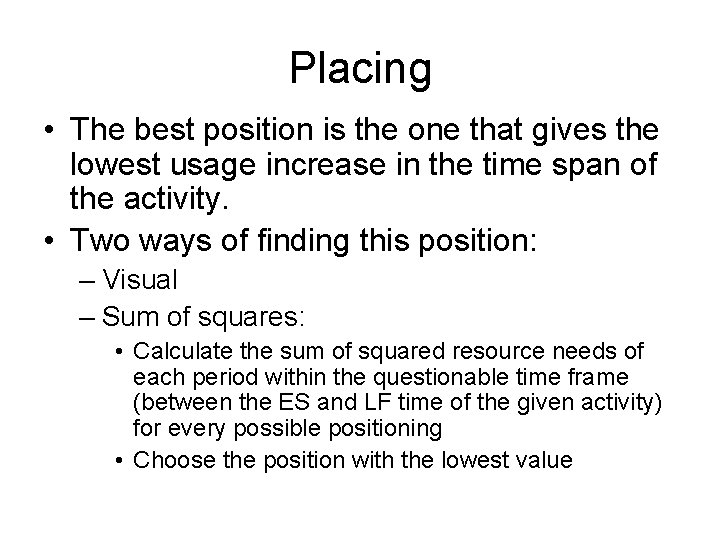 Placing

• The best position is the one that gives the lowest usage increase in the time span of the activity.

• Two ways of finding this position:

– Visual

– Sum of squares:

• Calculate the sum of squared resource needs of each period within the questionable time frame (between the ES and LF time of the given activity) for every possible positioning

• Choose the position with the lowest value